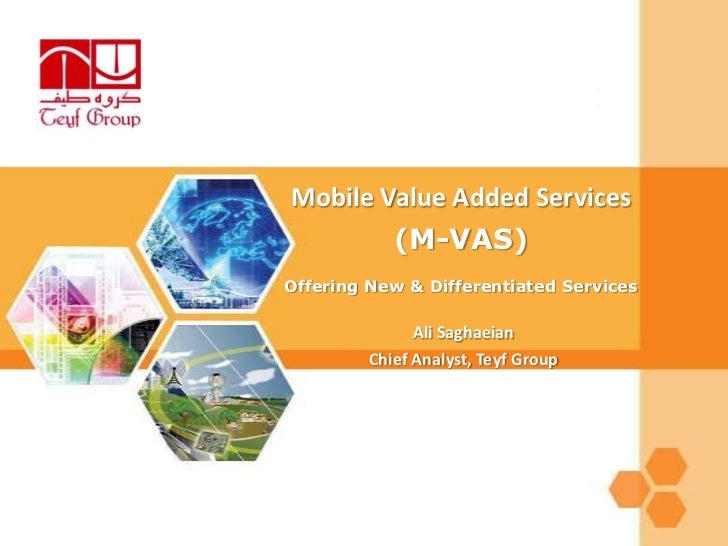 گروه طیف
Teyf Group

Mobile Value Added Services
(M-VAS)

Offering New & Differentiated Services

Ali Saghaeian
Chief Analyst, Teyf Group